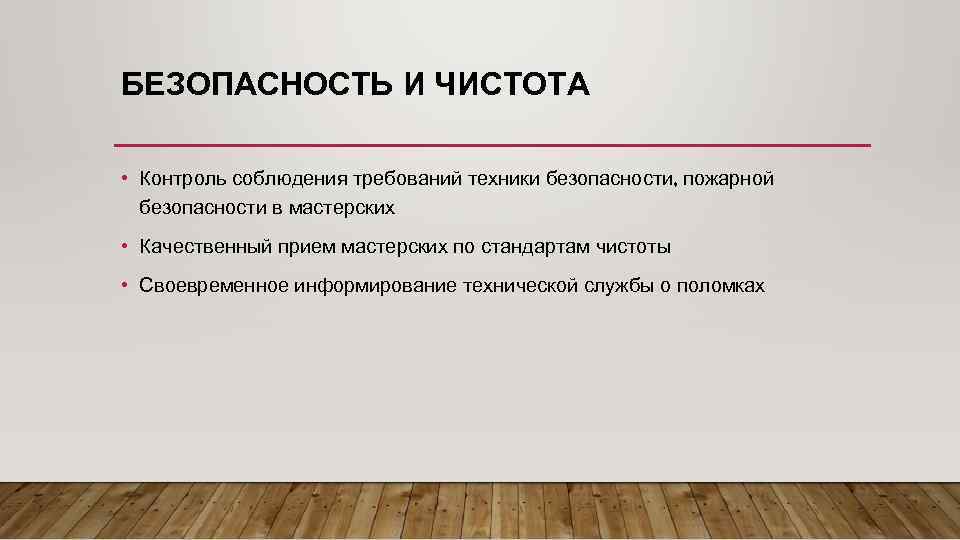 БЕЗОПАСНОСТЬ И ЧИСТОТА

• Контроль соблюдения требований техники безопасности, пожарной безопасности в мастерских

• Качественный прием мастерских по стандартам чистоты

• Своевременное информирование технической службы о поломках